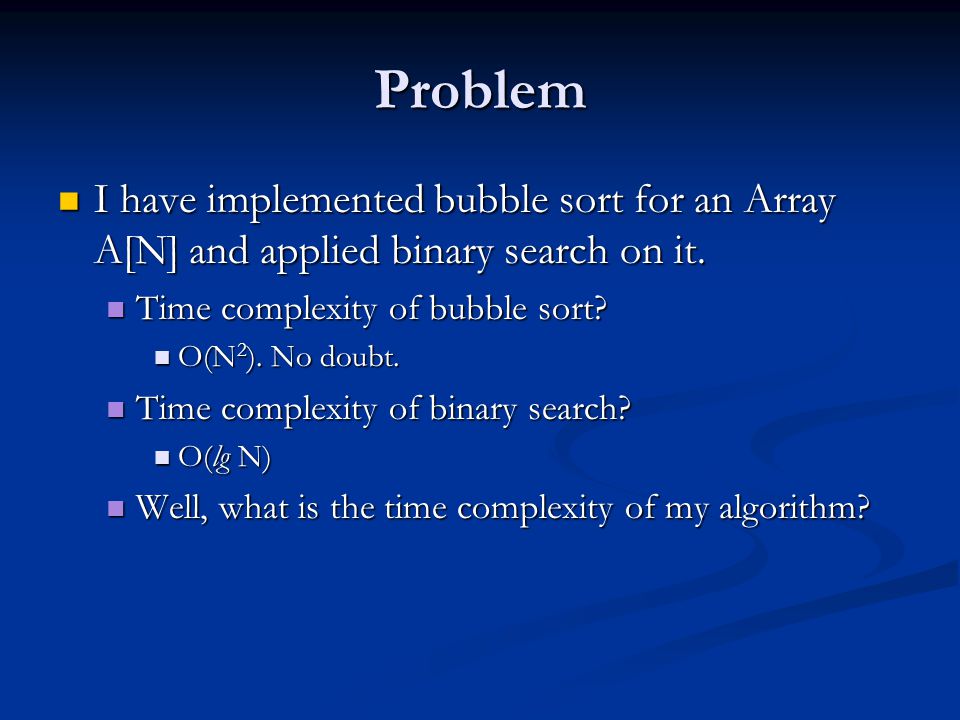 Problem

I have implemented bubble sort for an Array A[N] and applied binary search on it.

Time complexity of bubble sort?

$O(N^2)$. No doubt.

Time complexity of binary search?

$O(lg\ N)$

Well, what is the time complexity of my algorithm?